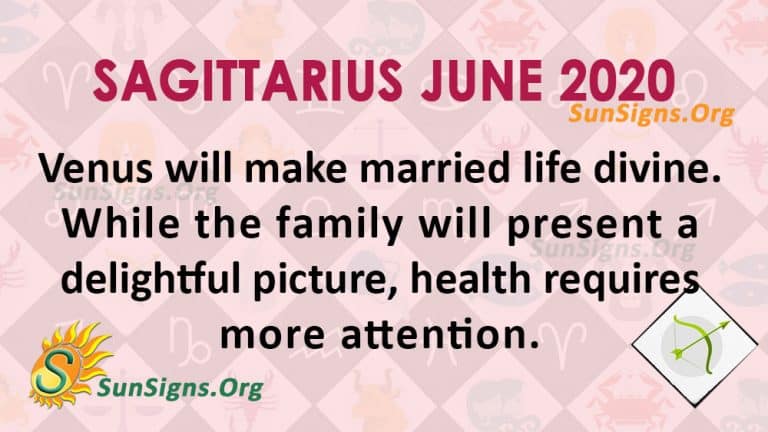 SAGITTARIUS JUNE 2020

SunSigns.Org

Venus will make married life divine. While the family will present a delightful picture, health requires more attention.

SunSigns.Org

SunSigns.Org

S

SunSigns.Org